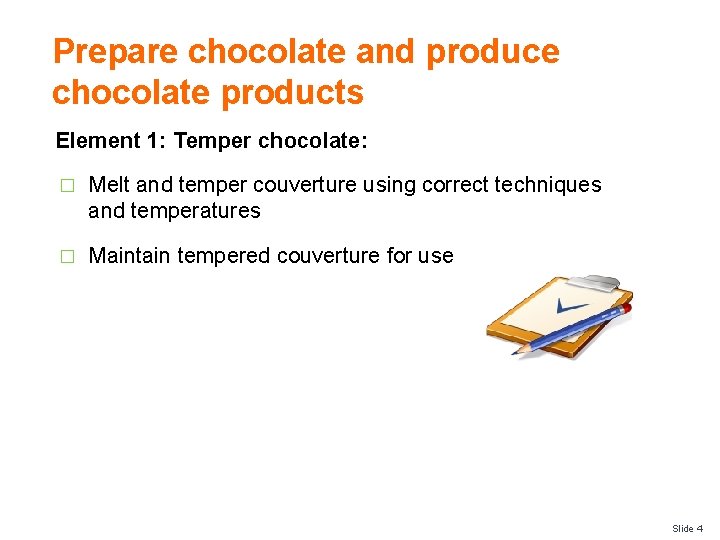 Prepare chocolate and produce chocolate products

Element 1: Temper chocolate:

□ Melt and temper couverture using correct techniques and temperatures

□ Maintain tempered couverture for use

Slide 4